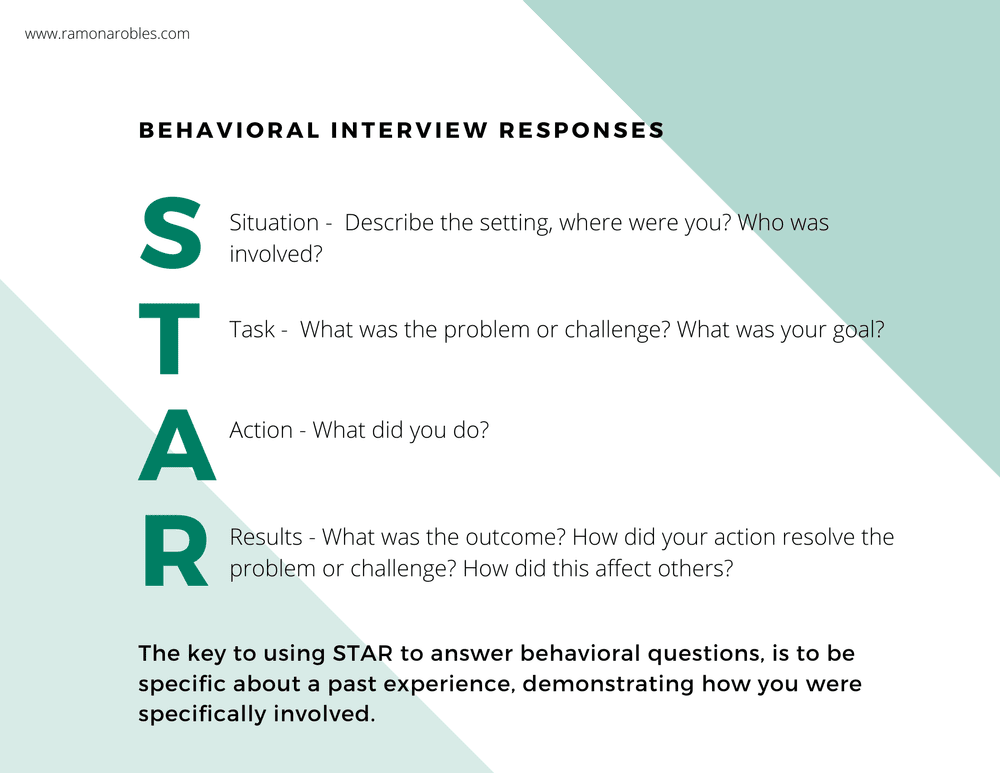 www.ramonarobles.com

BEHAVIORAL INTERVIEW RESPONSES

S Situation - Describe the setting, where were you? Who was involved?

T Task - What was the problem or challenge? What was your goal?

A Action - What did you do?

R Results - What was the outcome? How did your action resolve the problem or challenge? How did this affect others?

The key to using STAR to answer behavioral questions, is to be specific about a past experience, demonstrating how you were specifically involved.